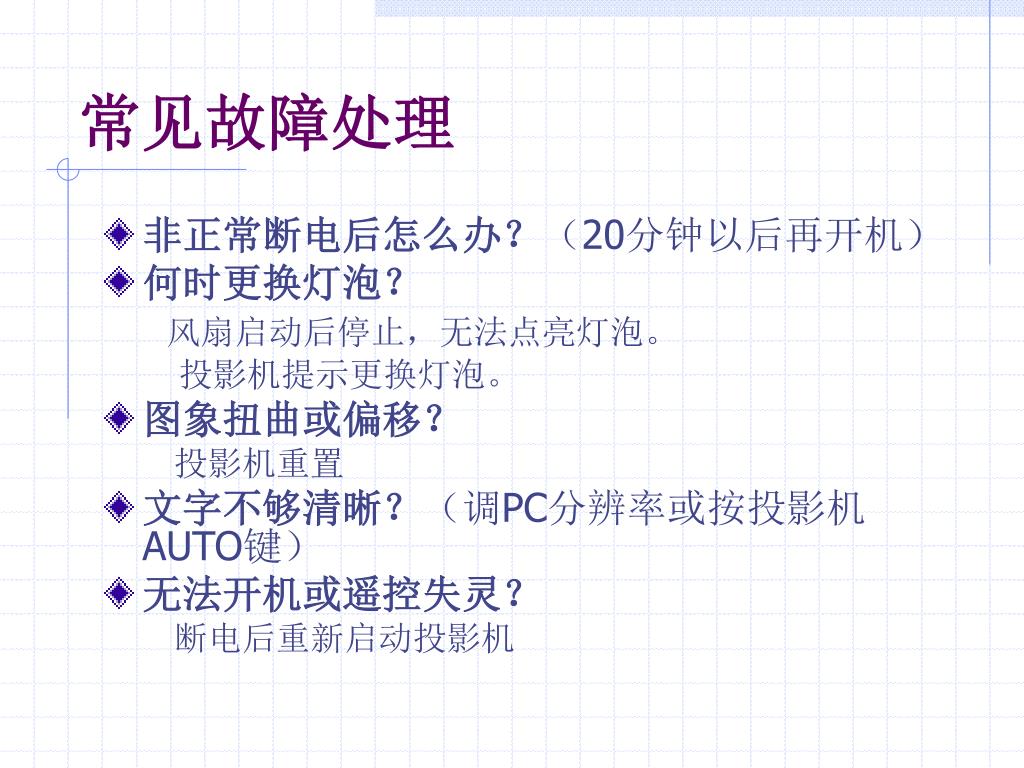 常见故障处理

非正常断电后怎么办？（20分钟以后再开机）

何时更换灯泡？

风扇启动后停止，无法点亮灯泡。

投影机提示更换灯泡。

图象扭曲或偏移？

投影机重置

文字不够清晰？（调PC分辨率或按投影机AUTO键）

无法开机或遥控失灵？

断电后重新启动投影机